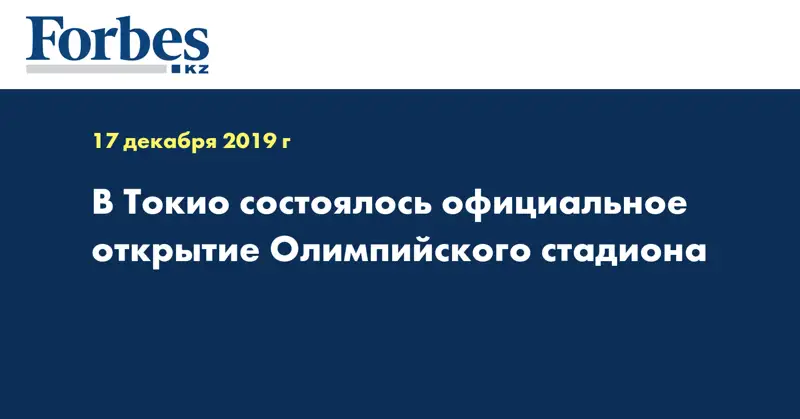 Forbes
KZ

17 декабря 2019 г

В Токио состоялось официальное открытие Олимпийского стадиона